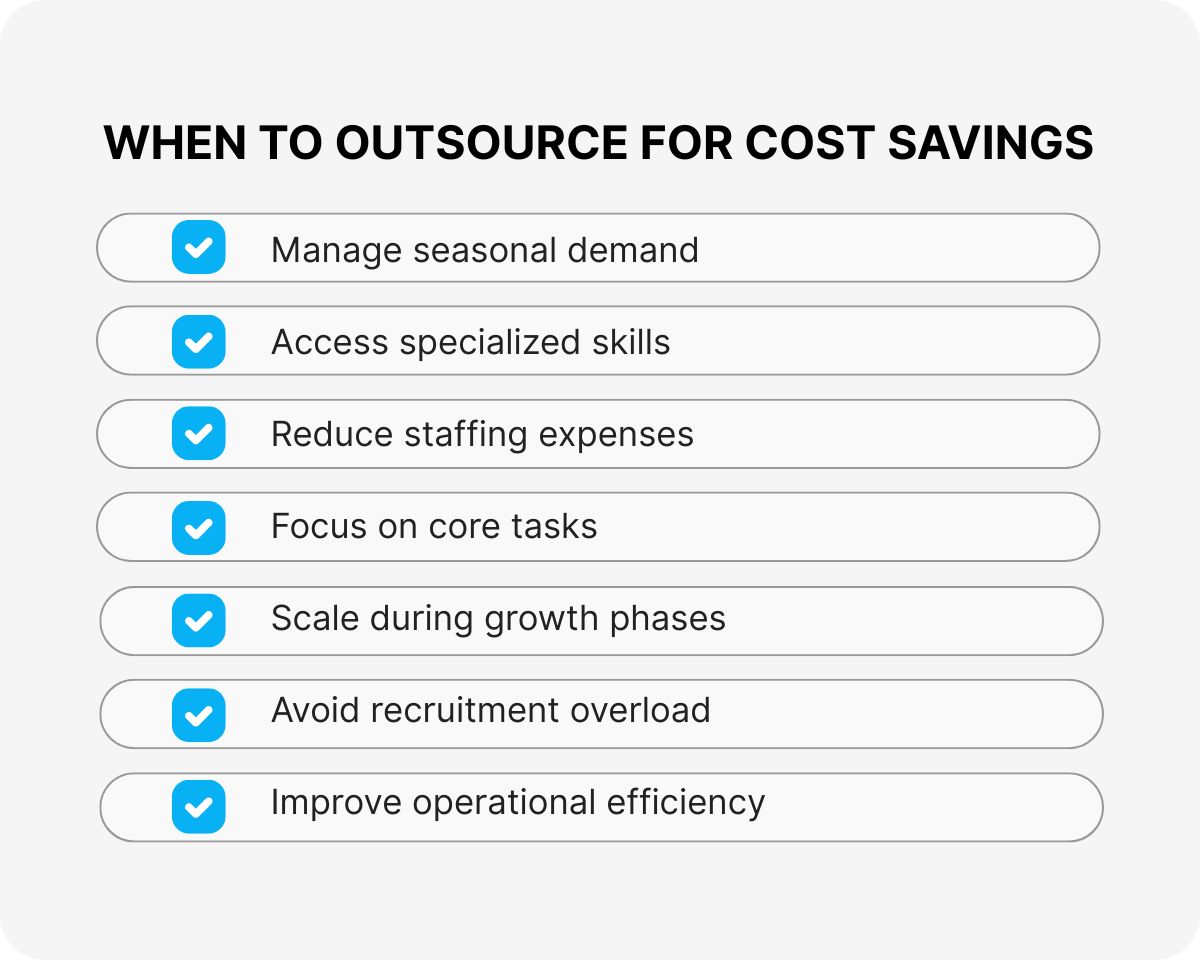 WHEN TO OUTSOURCE FOR COST SAVINGS

Manage seasonal demand

Access specialized skills

Reduce staffing expenses

Focus on core tasks

Scale during growth phases

Avoid recruitment overload

Improve operational efficiency